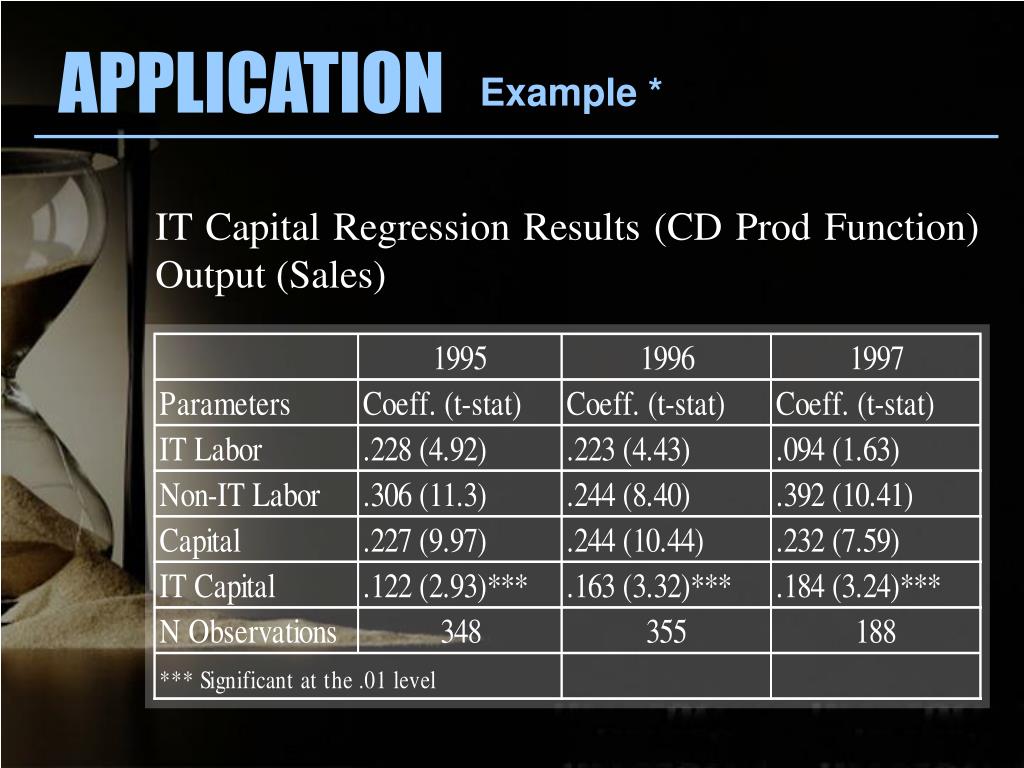 APPLICATION Example *

IT Capital Regression Results (CD Prod Function) Output (Sales)

| | 1995 | 1996 | 1997 |
|---|---|---|---|
| Parameters | Coeff. (t-stat) | Coeff. (t-stat) | Coeff. (t-stat) |
| IT Labor | .228 (4.92) | .223 (4.43) | .094 (1.63) |
| Non-IT Labor | .306 (11.3) | .244 (8.40) | .392 (10.41) |
| Capital | .227 (9.97) | .244 (10.44) | .232 (7.59) |
| IT Capital | .122 (2.93)*** | .163 (3.32)*** | .184 (3.24)*** |
| N Observations | 348 | 355 | 188 |
| *** Significant at the .01 level | | | |